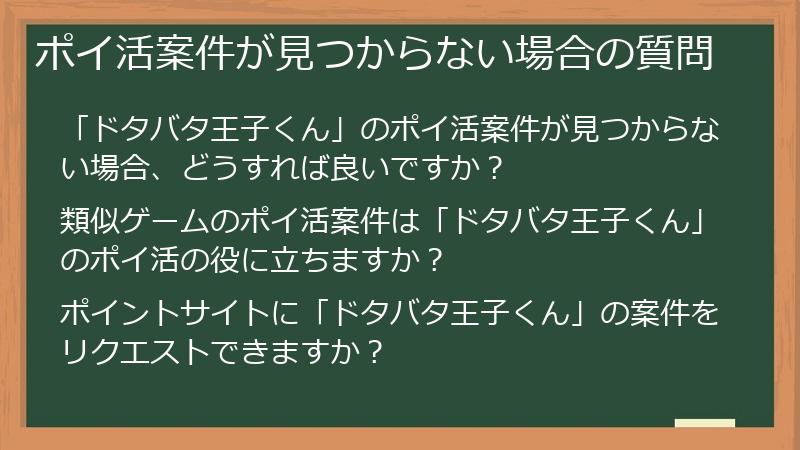 ポイ活案件が見つからない場合の質問

「ドタバタ王子くん」のポイ活案件が見つからない場合、どうすれば良いですか？

類似ゲームのポイ活案件は「ドタバタ王子くん」のポイ活の役に立ちますか？

ポイントサイトに「ドタバタ王子くん」の案件をリクエストできますか？